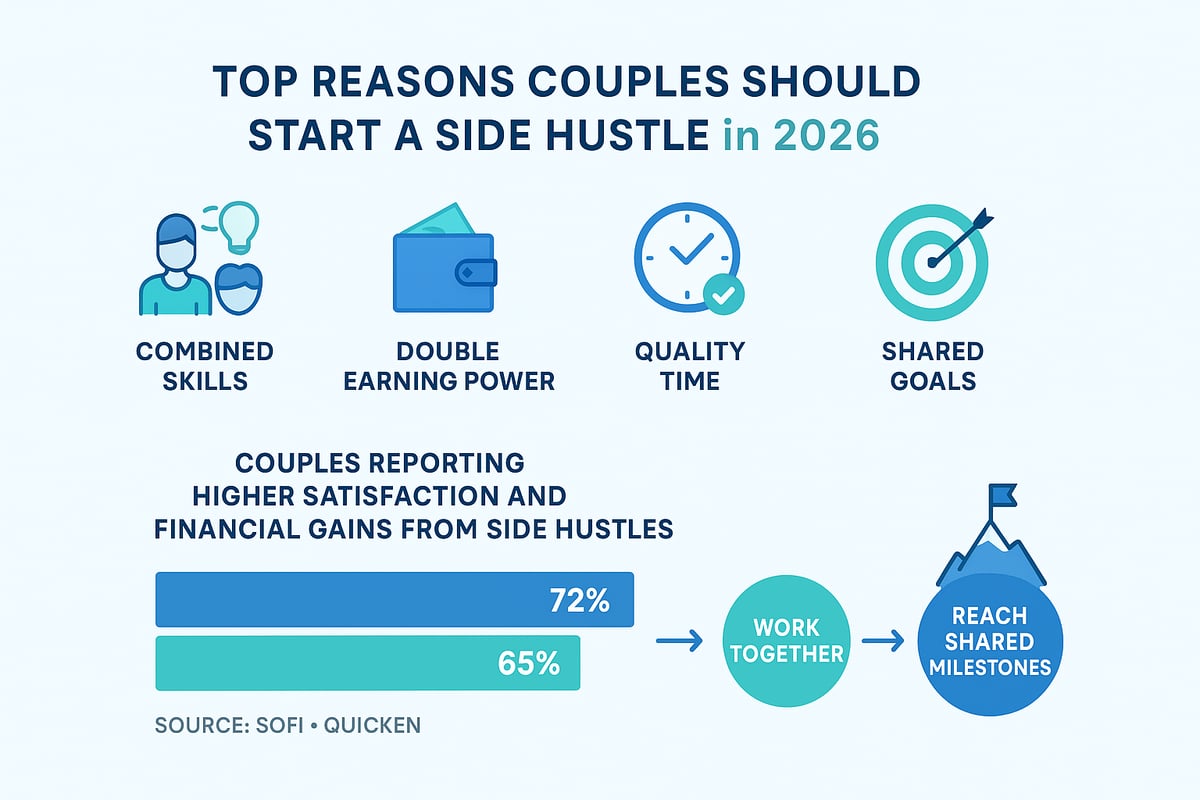 TOP REASONS COUPLES SHOULD START A SIDE HUSTLE in 2026

COMBINED SKILLS

DOUBLE EARNING POWER

QUALITY TIME

SHARED GOALS

COUPLES REPORTING HIGHER SATISFACTION AND FINANCIAL GAINS FROM SIDE HUSTLES

72%

65%

WORK TOGETHER

REACH SHARED MILESTONES

SOURCE: SOFI • QUICKEN